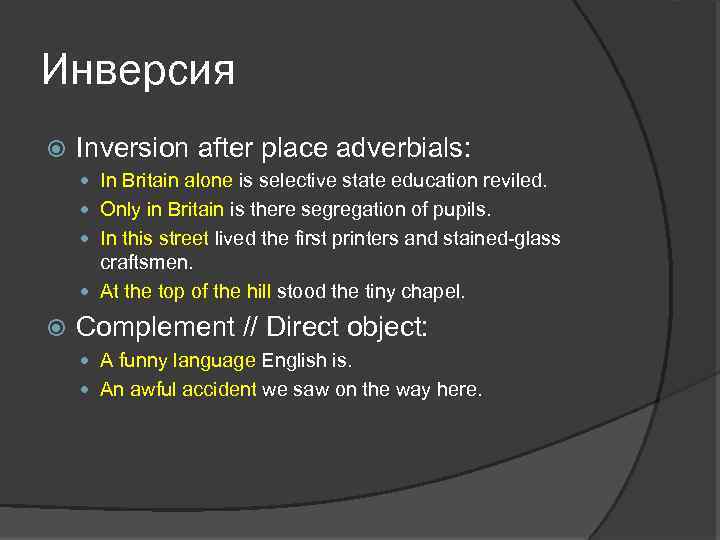 Инверсия

Inversion after place adverbials:

In Britain alone is selective state education reviled.

Only in Britain is there segregation of pupils.

In this street lived the first printers and stained-glass craftsmen.

At the top of the hill stood the tiny chapel.

Complement // Direct object:

A funny language English is.

An awful accident we saw on the way here.